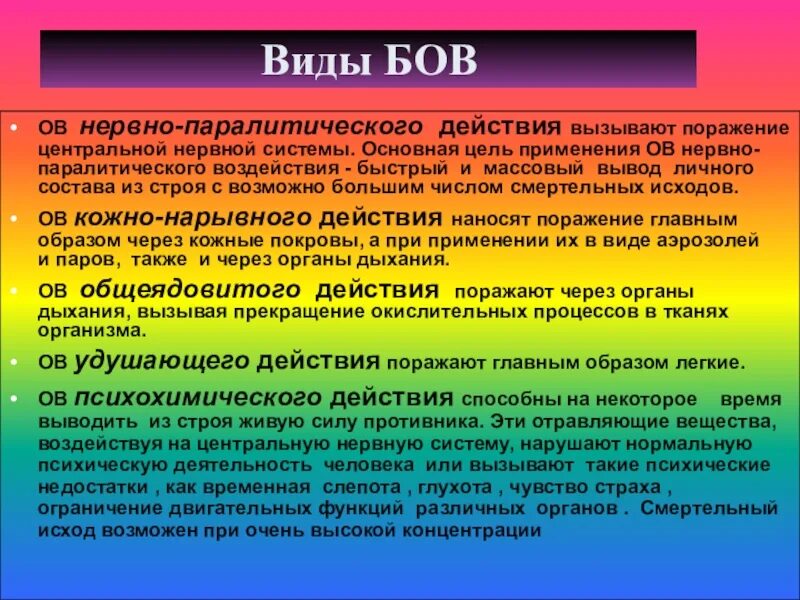 Виды БОВ

• ОВ нервно-паралитического действия вызывают поражение центральной нервной системы. Основная цель применения ОВ нервно-паралитического воздействия - быстрый и массовый вывод личного состава из строя с возможно большим числом смертельных исходов.

• ОВ кожно-нарывного действия наносят поражение главным образом через кожные покровы, а при применении их в виде аэрозолей и паров, также и через органы дыхания.

• ОВ общеядовитого действия поражают через органы дыхания, вызывая прекращение окислительных процессов в тканях организма.

• ОВ удушающего действия поражают главным образом легкие.

• ОВ психохимического действия способны на некоторое время выводить из строя живую силу противника. Эти отравляющие вещества, воздействуя на центральную нервную систему, нарушают нормальную психическую деятельность человека или вызывают такие психические недостатки , как временная слепота , глухота , чувство страха , ограничение двигательных функций различных органов . Смертельный исход возможен при очень высокой концентрации